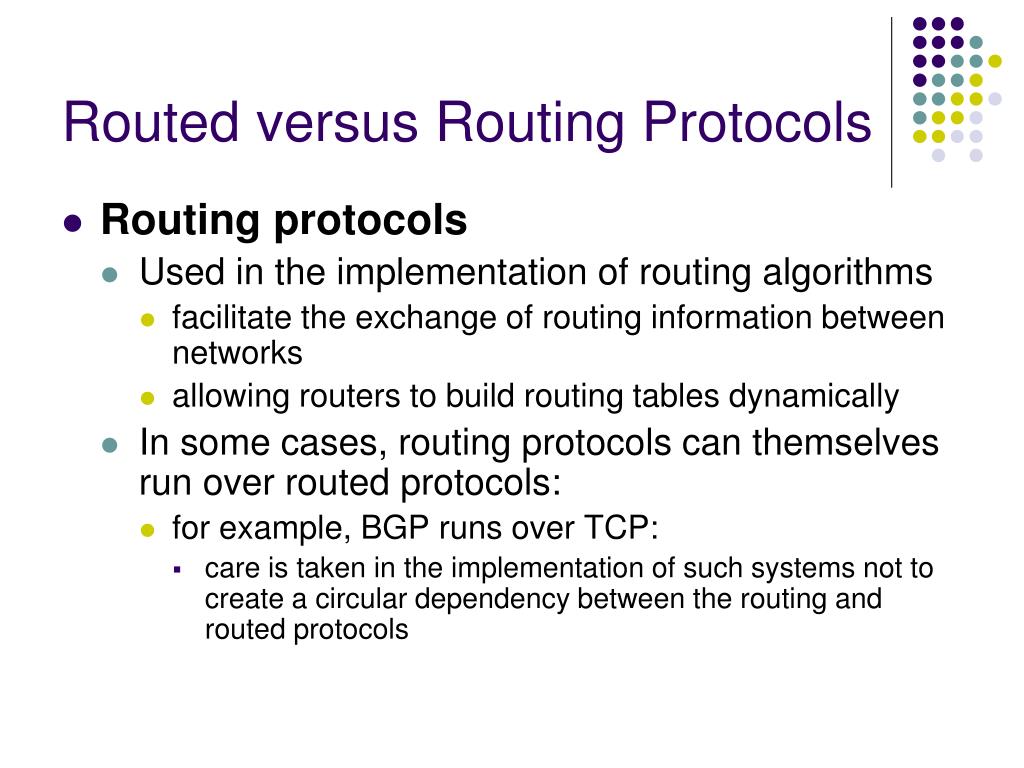 Routed versus Routing Protocols

- **Routing protocols**
  - Used in the implementation of routing algorithms
    - facilitate the exchange of routing information between networks
    - allowing routers to build routing tables dynamically
  - In some cases, routing protocols can themselves run over routed protocols:
    - for example, BGP runs over TCP:
      - care is taken in the implementation of such systems not to create a circular dependency between the routing and routed protocols